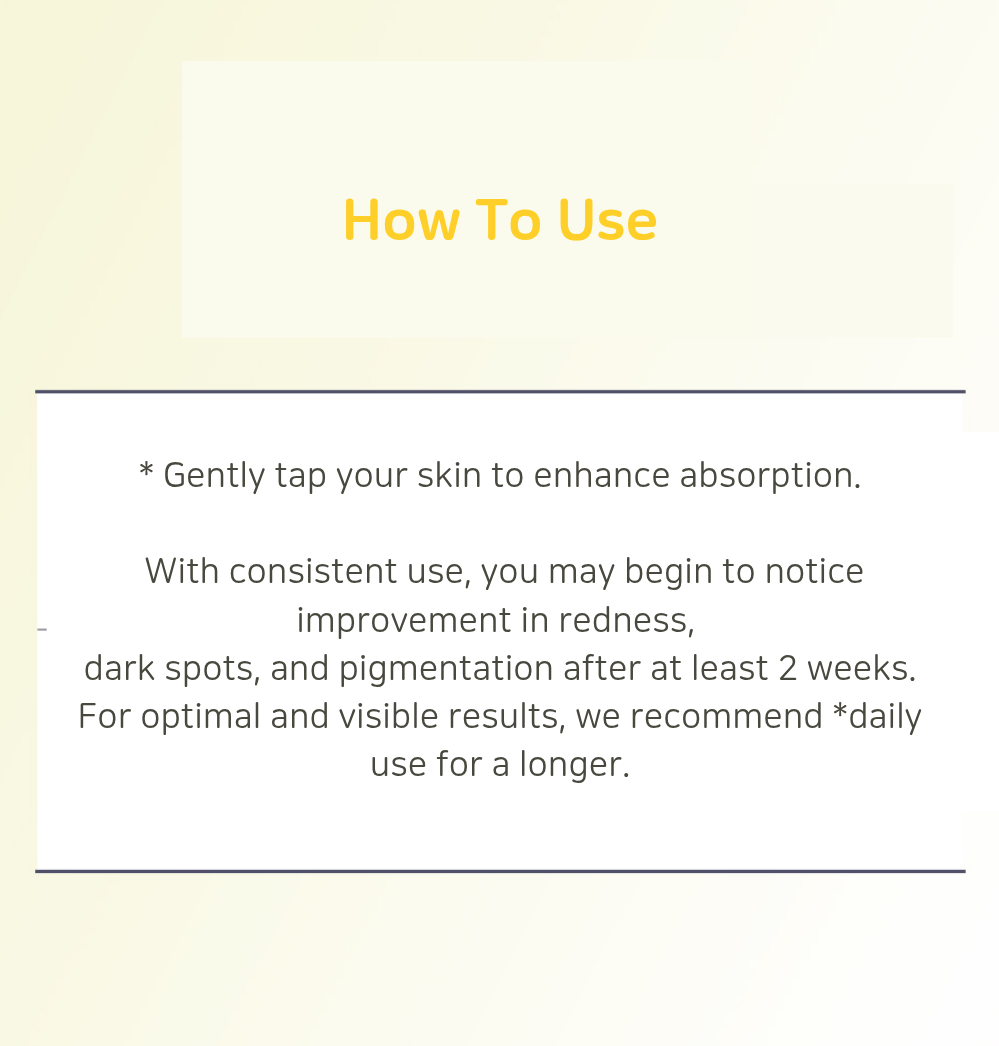 How To Use

* Gently tap your skin to enhance absorption.

With consistent use, you may begin to notice improvement in redness, dark spots, and pigmentation after at least 2 weeks. For optimal and visible results, we recommend *daily use for a longer.